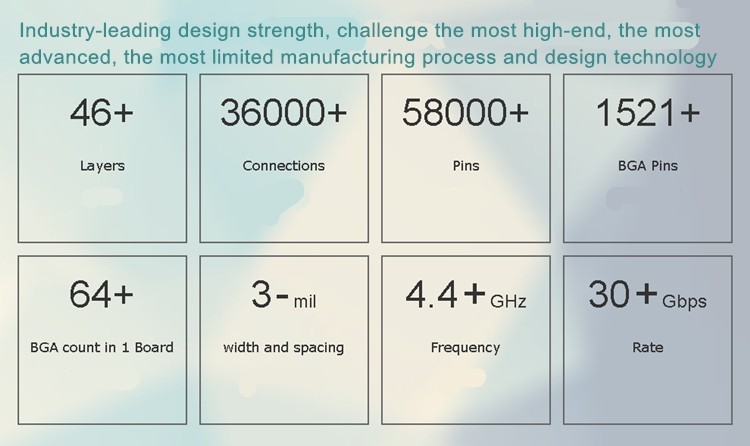 Industry-leading design strength, challenge the most high-end, the most advanced, the most limited manufacturing process and design technology

46+

Layers

36000+

Connections

58000+

Pins

1521+

BGA Pins

64+

BGA count in 1 Board

3- mil

width and spacing

4.4+ GHz

Frequency

30+ Gbps

Rate